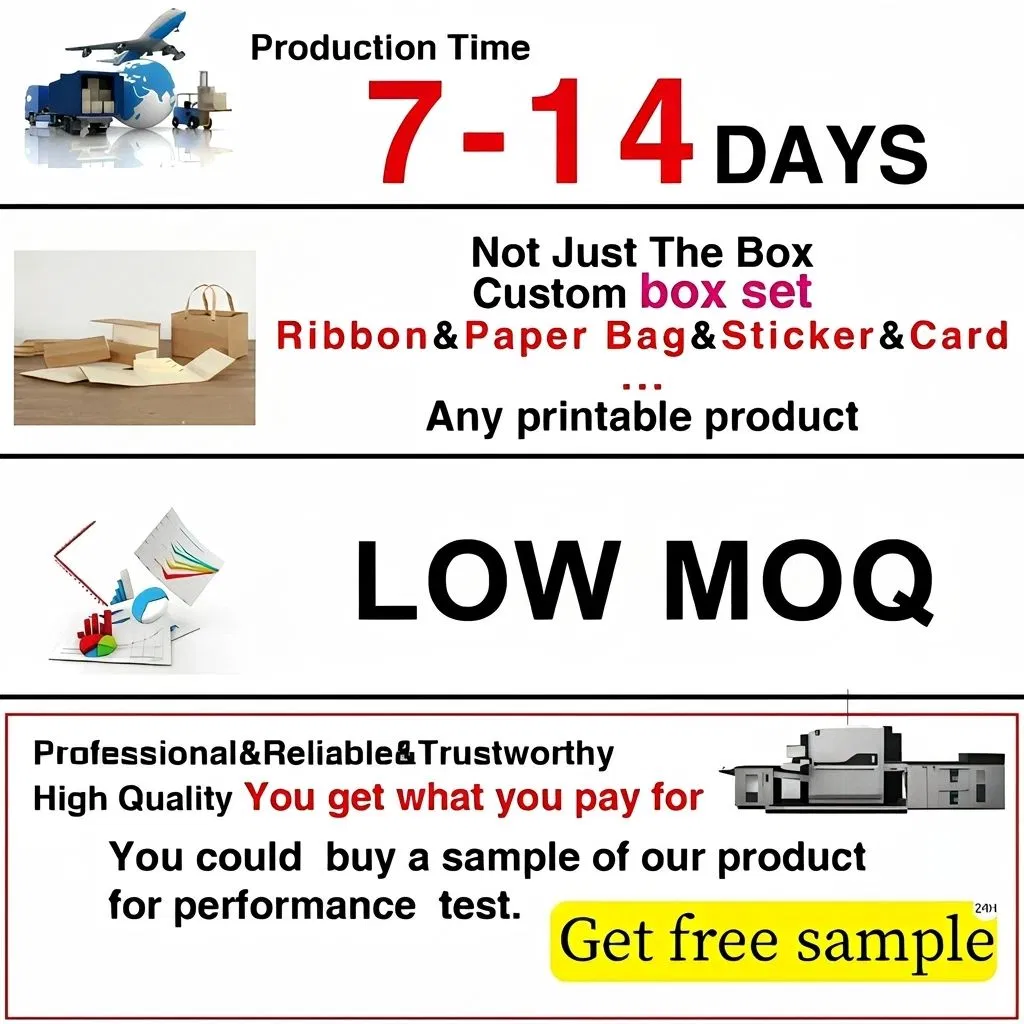 Production Time
7-14 DAYS

Not Just The Box
Custom box set
Ribbon&Paper Bag&Sticker&Card
...
Any printable product

LOW MOQ

Professional&Reliable&Trustworthy
High Quality You get what you pay for
You could buy a sample of our product for performance test.
24H
Get free sample